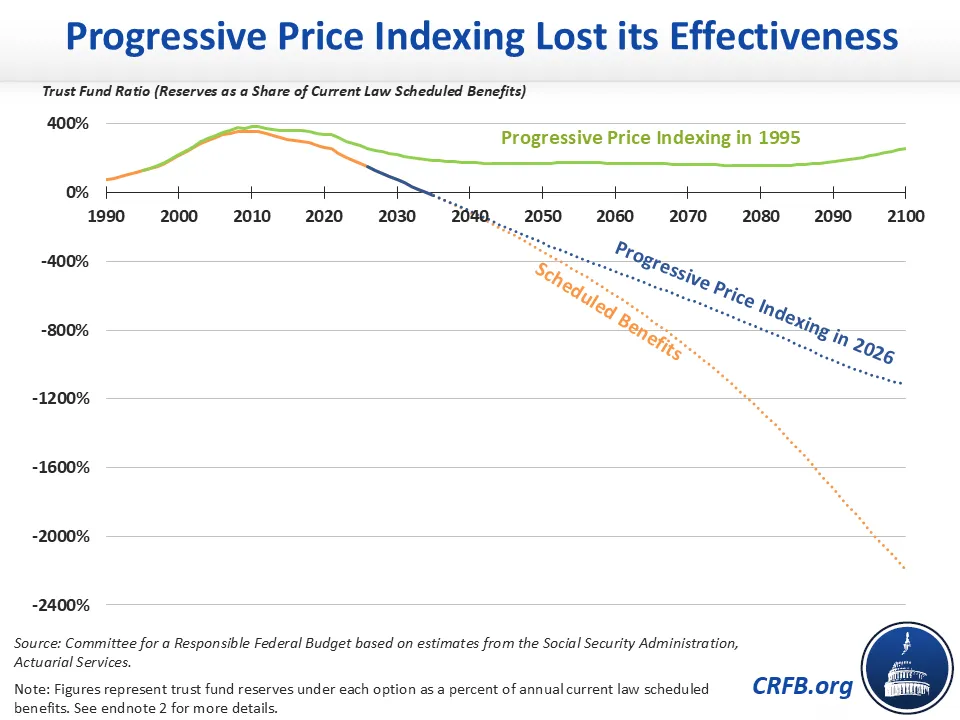 Progressive Price Indexing Lost its Effectiveness

Trust Fund Ratio (Reserves as a Share of Current Law Scheduled Benefits)

400%
0%
-400%
-800%
-1200%
-1600%
-2000%
-2400%

1990 2000 2010 2020 2030 2040 2050 2060 2070 2080 2090 2100

Progressive Price Indexing in 1995

Progressive Price Indexing in 2026

Scheduled Benefits

Source: Committee for a Responsible Federal Budget based on estimates from the Social Security Administration, Actuarial Services.

Note: Figures represent trust fund reserves under each option as a percent of annual current law scheduled benefits. See endnote 2 for more details.

CRFB.org